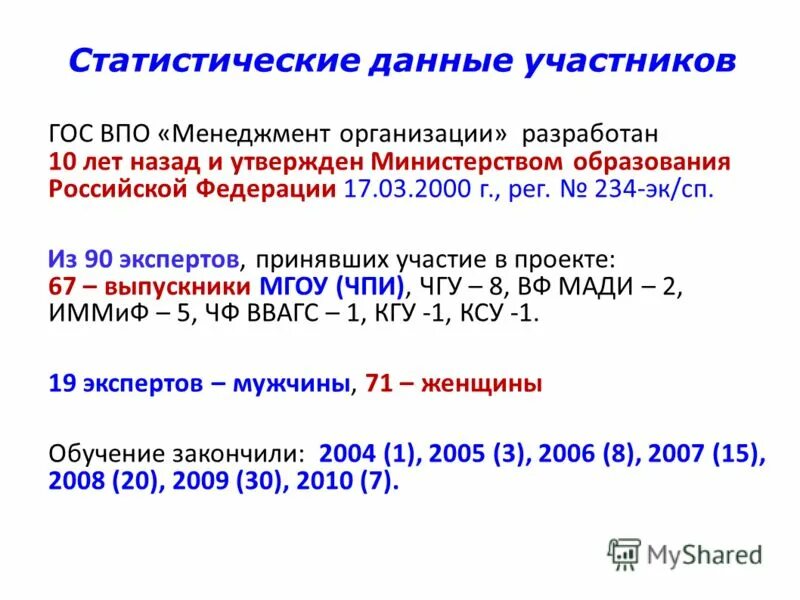 Статистические данные участников

ГОС ВПО «Менеджмент организации» разработан 10 лет назад и утвержден Министерством образования Российской Федерации 17.03.2000 г., рег. № 234-эк/сп.

Из 90 экспертов, принявших участие в проекте: 67 – выпускники МГОУ (ЧПИ), ЧГУ – 8, ВФ МАДИ – 2, ИММиФ – 5, ЧФ ВВАГС – 1, КГУ -1, КСУ -1.

19 экспертов – мужчины, 71 – женщины

Обучение закончили: 2004 (1), 2005 (3), 2006 (8), 2007 (15), 2008 (20), 2009 (30), 2010 (7).

MyShared